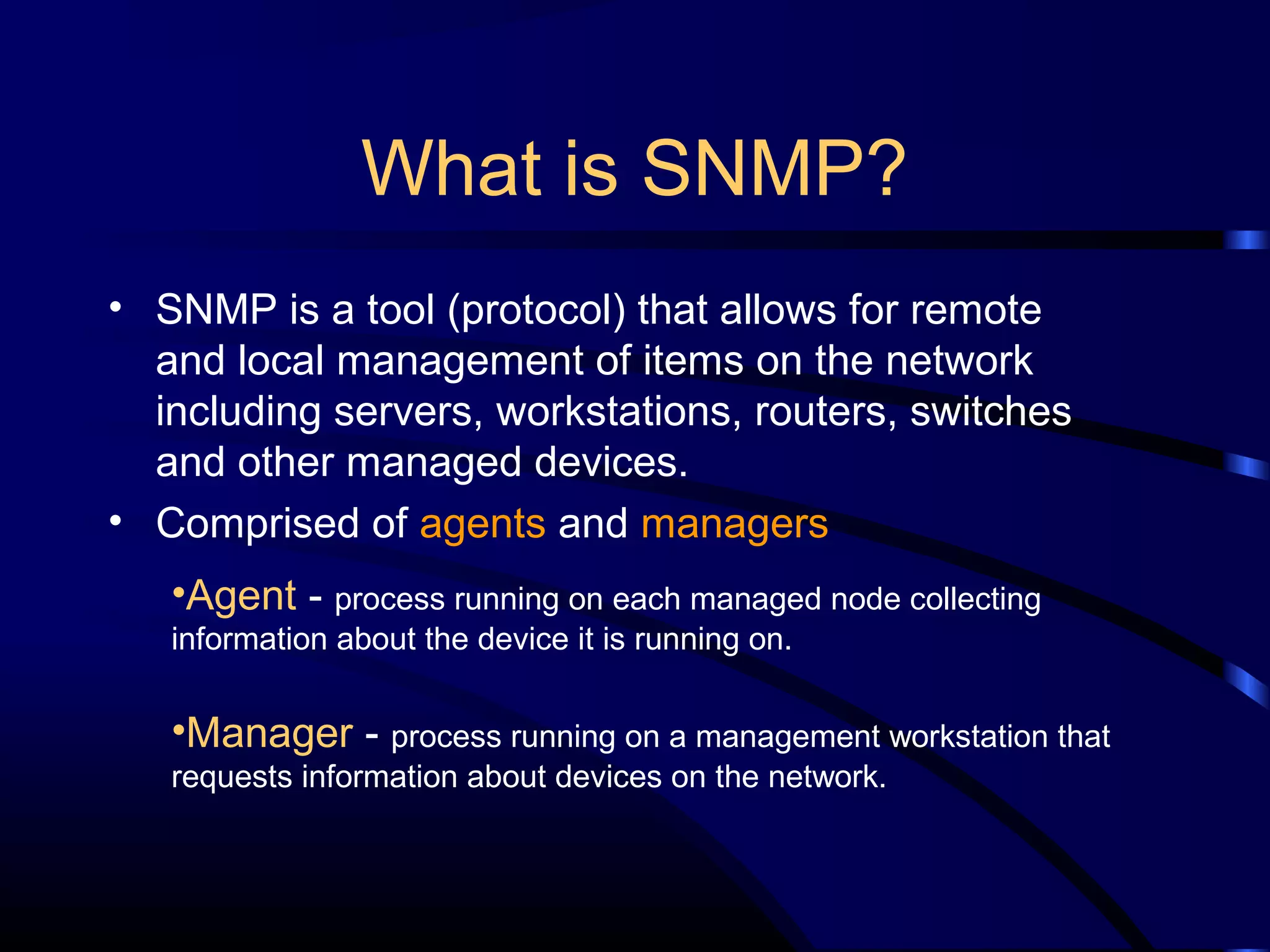 What is SNMP?

• SNMP is a tool (protocol) that allows for remote and local management of items on the network including servers, workstations, routers, switches and other managed devices.
• Comprised of agents and managers

•Agent - process running on each managed node collecting information about the device it is running on.

•Manager - process running on a management workstation that requests information about devices on the network.